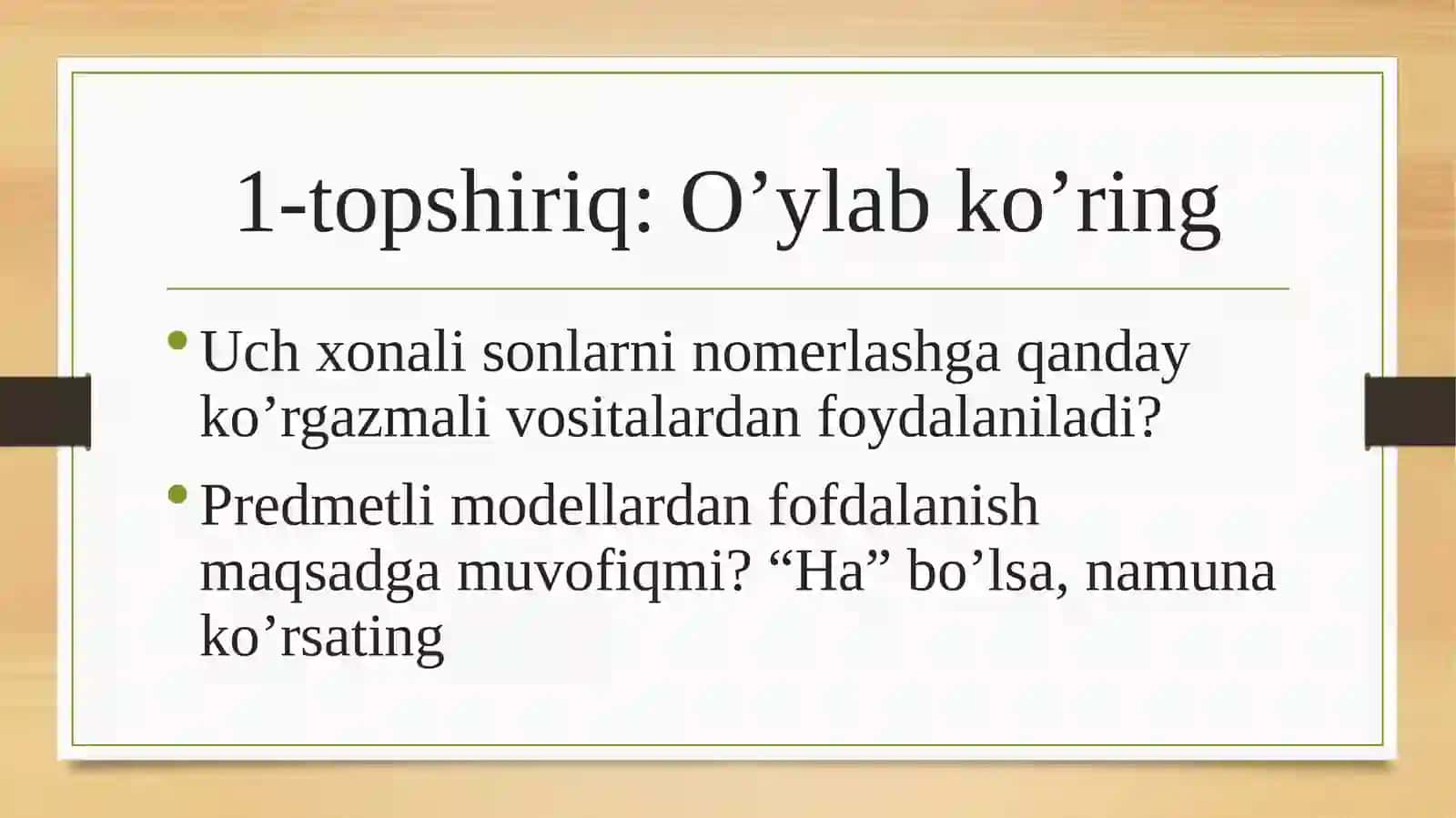 1-topshiriq: O’ylab ko’ring

• Uch xonali sonlarni nomerlashga qanday ko’rgazmali vositalardan foydalaniladi?

• Predmetli modellardan fofdalanish maqsadga muvofiqmi? “Ha” bo’lsa, namuna ko’rsating